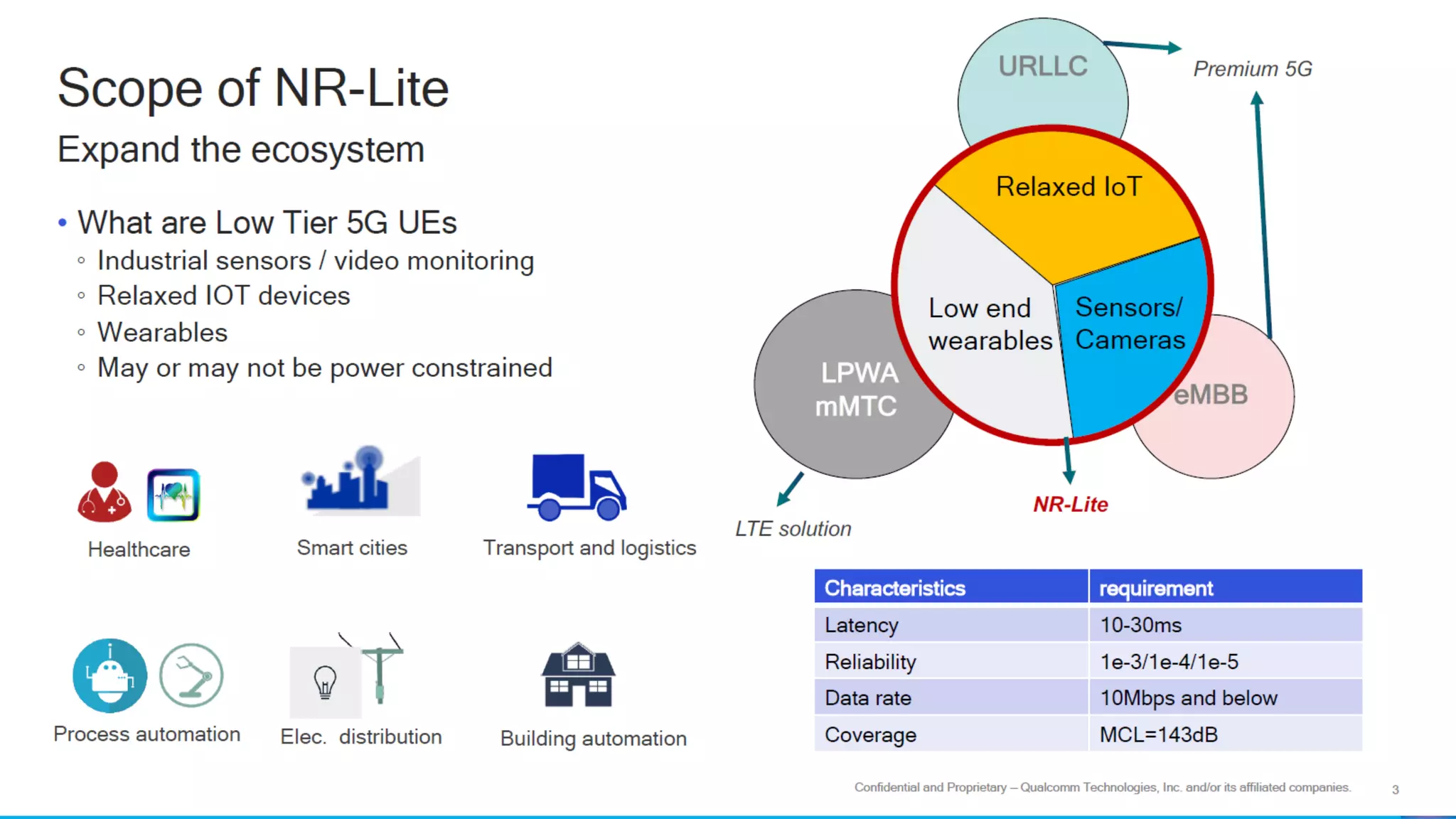 Scope of NR-Lite

Expand the ecosystem

• What are Low Tier 5G UEs
◦ Industrial sensors / video monitoring
◦ Relaxed IOT devices
◦ Wearables
◦ May or may not be power constrained

Healthcare

Smart cities

Transport and logistics

Process automation

Elec. distribution

Building automation

URLLC

Premium 5G

Relaxed IoT

Low end wearables

Sensors/ Cameras

LPWA mMTC

eMBB

LTE solution

NR-Lite

| Characteristics | requirement |
|---|---|
| Latency | 10-30ms |
| Reliability | 1e-3/1e-4/1e-5 |
| Data rate | 10Mbps and below |
| Coverage | MCL=143dB |

Confidential and Proprietary – Qualcomm Technologies, Inc. and/or its affiliated companies.

3